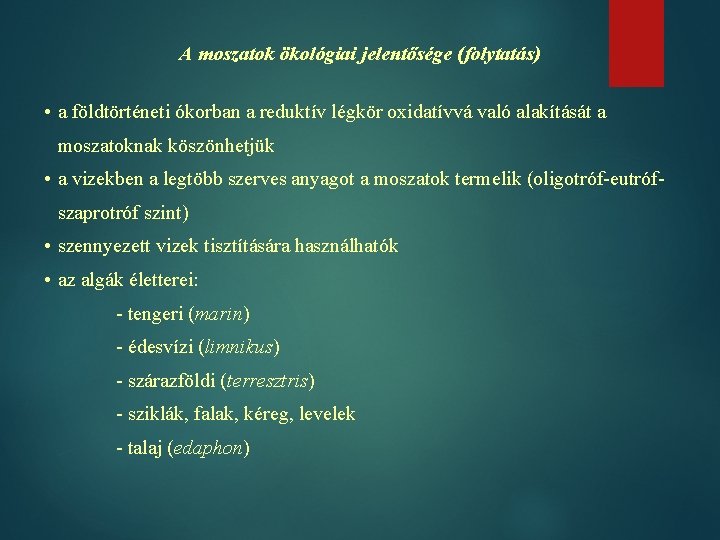 A moszatok ökológiai jelentősége (folytatás)

• a földtörténeti ókorban a reduktív légkör oxidatívvá való alakítását a moszatoknak köszönhetjük

• a vizekben a legtöbb szerves anyagot a moszatok termelik (oligotróf-eutróf-szaprotróf szint)

• szennyezett vizek tisztítására használhatók

• az algák életterei:

- tengeri (marin)

- édesvízi (limnikus)

- szárazföldi (terresztris)

- sziklák, falak, kéreg, levelek

- talaj (edaphon)